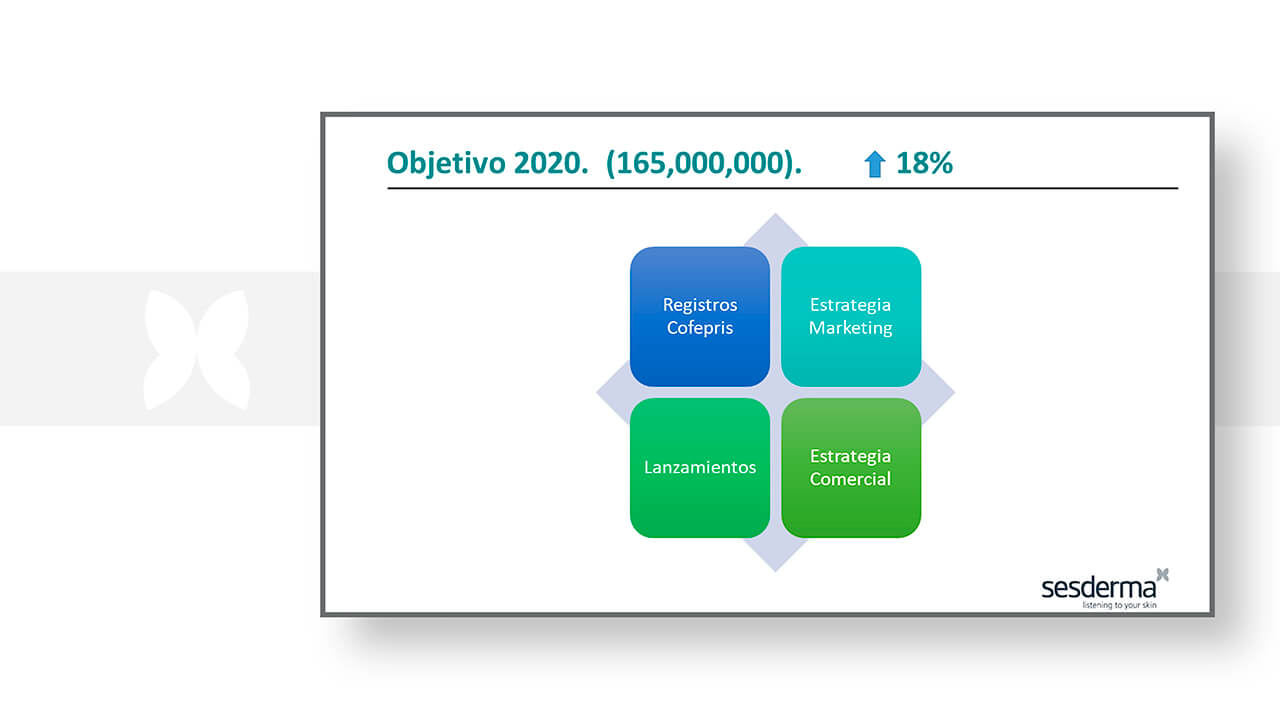 Objetivo 2020. (165,000,000). 18%

Registros Cofepris

Estrategia Marketing

Lanzamientos

Estrategia Comercial

sesderma
listening to your skin